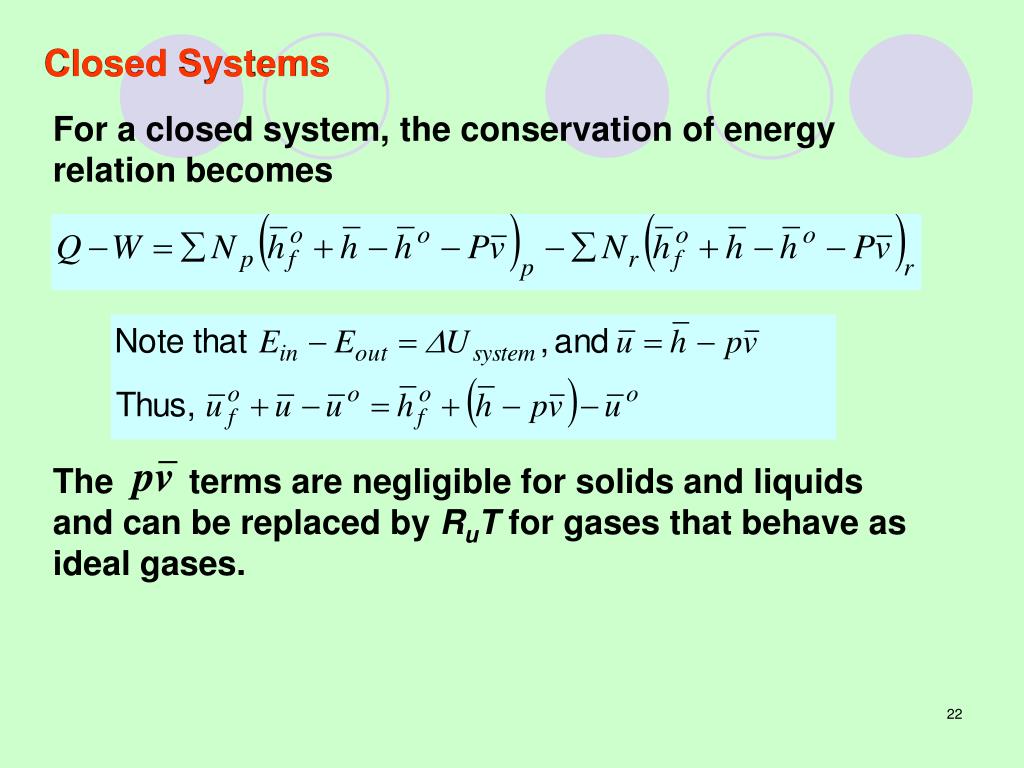 Closed Systems

For a closed system, the conservation of energy relation becomes

$Q - W = \sum N_p \left( \bar{h}_f^o + \bar{h} - \bar{h}^o - P\bar{v} \right)_p - \sum N_r \left( \bar{h}_f^o + \bar{h} - \bar{h}^o - P\bar{v} \right)_r$

Note that $E_{in} - E_{out} = \Delta U_{system}$, and $\bar{u} = \bar{h} - p\bar{v}$

Thus, $\bar{u}_f^o + \bar{u} - \bar{u}^o = \bar{h}_f^o + \left( \bar{h} - p\bar{v} \right) - \bar{u}^o$

The $p\bar{v}$ terms are negligible for solids and liquids and can be replaced by $R_uT$ for gases that behave as ideal gases.

22